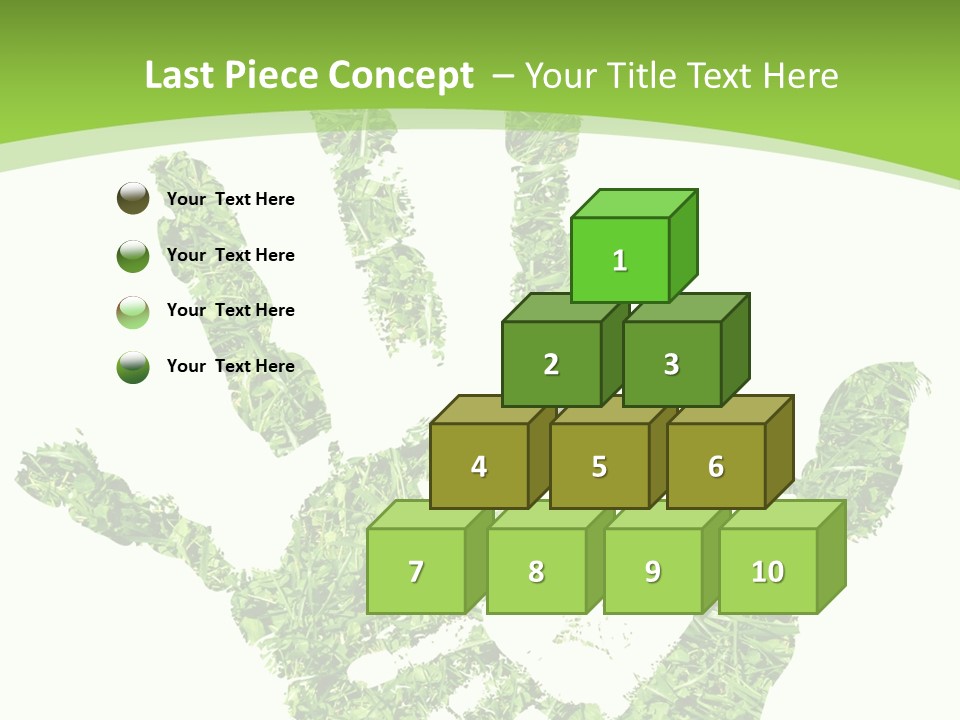 Last Piece Concept – Your Title Text Here

Your Text Here

Your Text Here

Your Text Here

Your Text Here

1

2

3

4

5

6

7

8

9

10